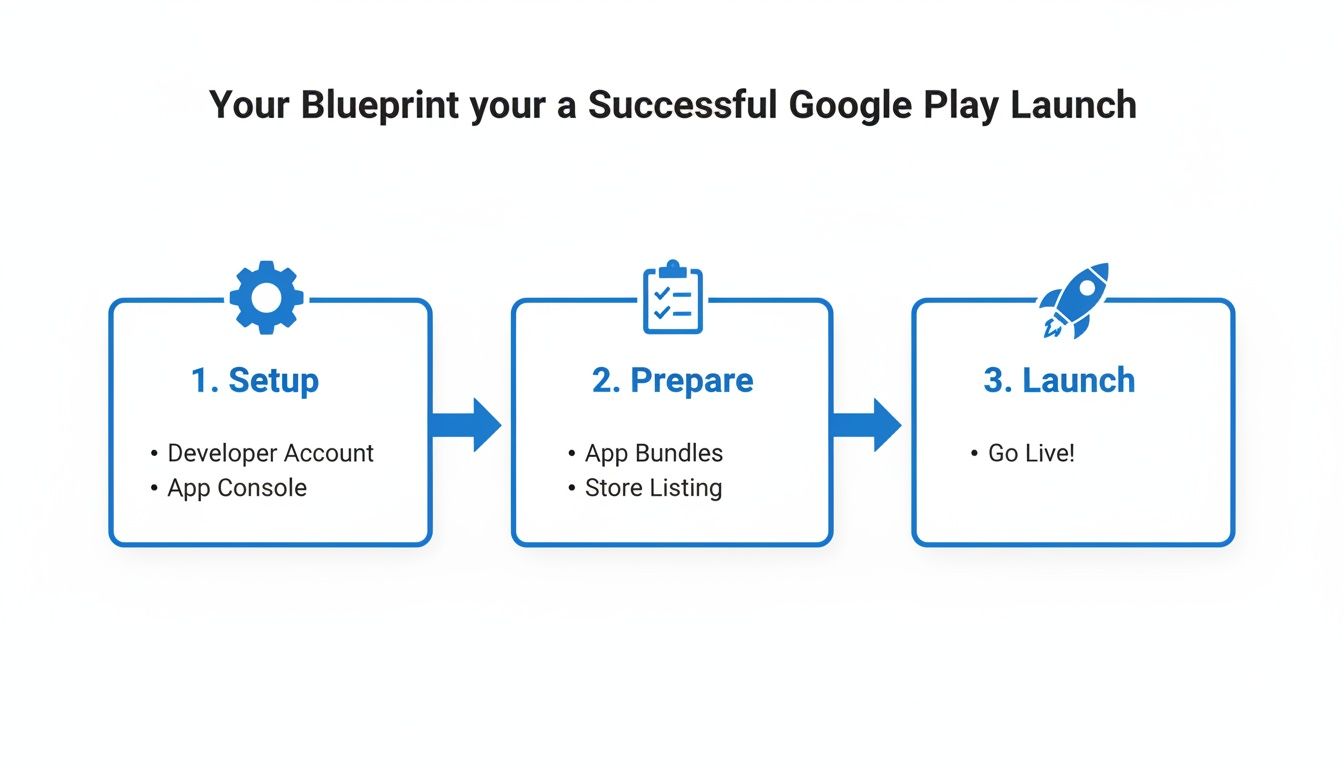 Your Blueprint your a Successful Google Play Launch

1. Setup

• Developer Account
• App Console

2. Prepare

• App Bundles
• Store Listing

3. Launch

• Go Live!